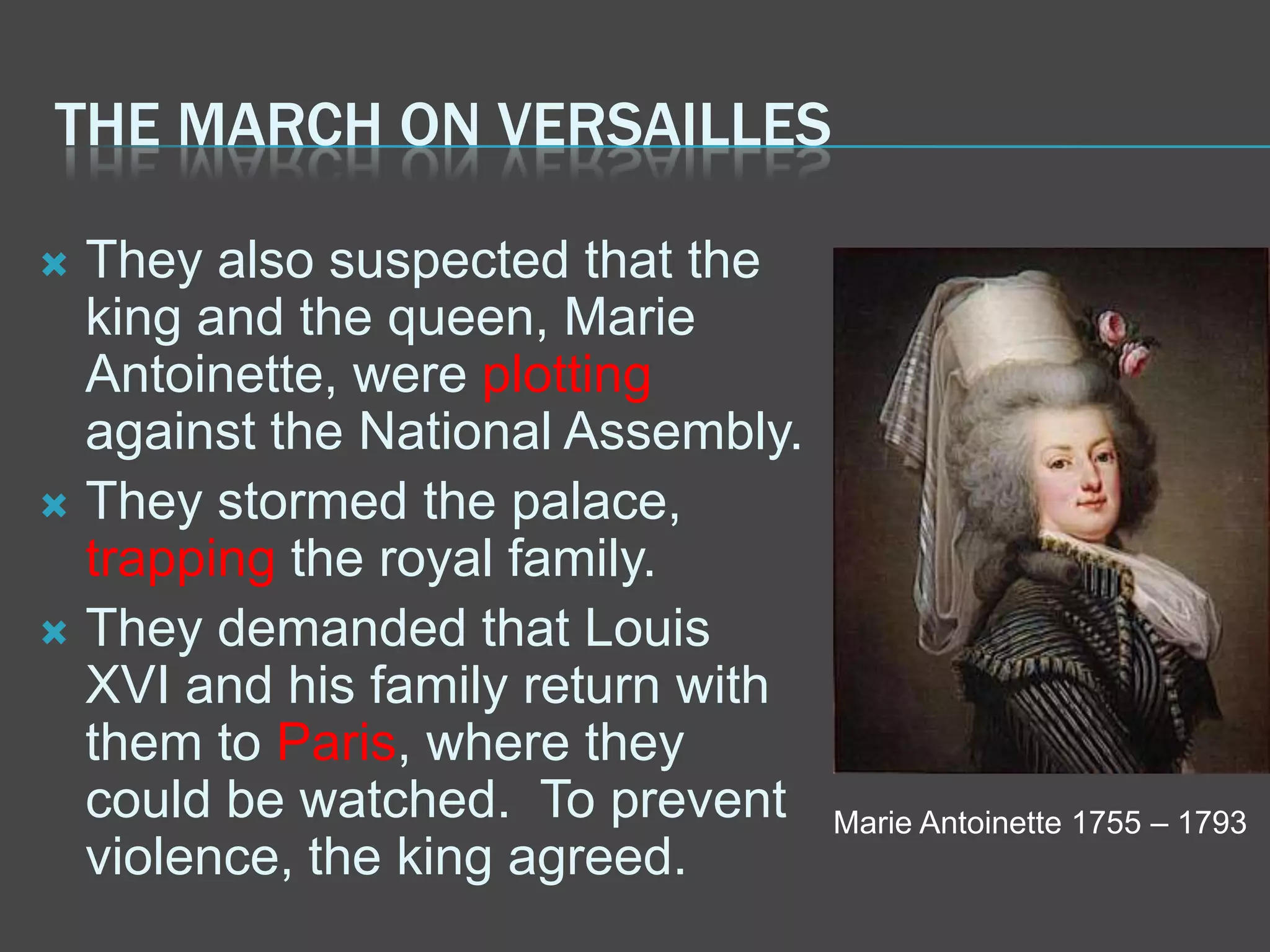 THE MARCH ON VERSAILLES

They also suspected that the king and the queen, Marie Antoinette, were plotting against the National Assembly.

They stormed the palace, trapping the royal family.

They demanded that Louis XVI and his family return with them to Paris, where they could be watched.  To prevent violence, the king agreed.

Marie Antoinette 1755 – 1793